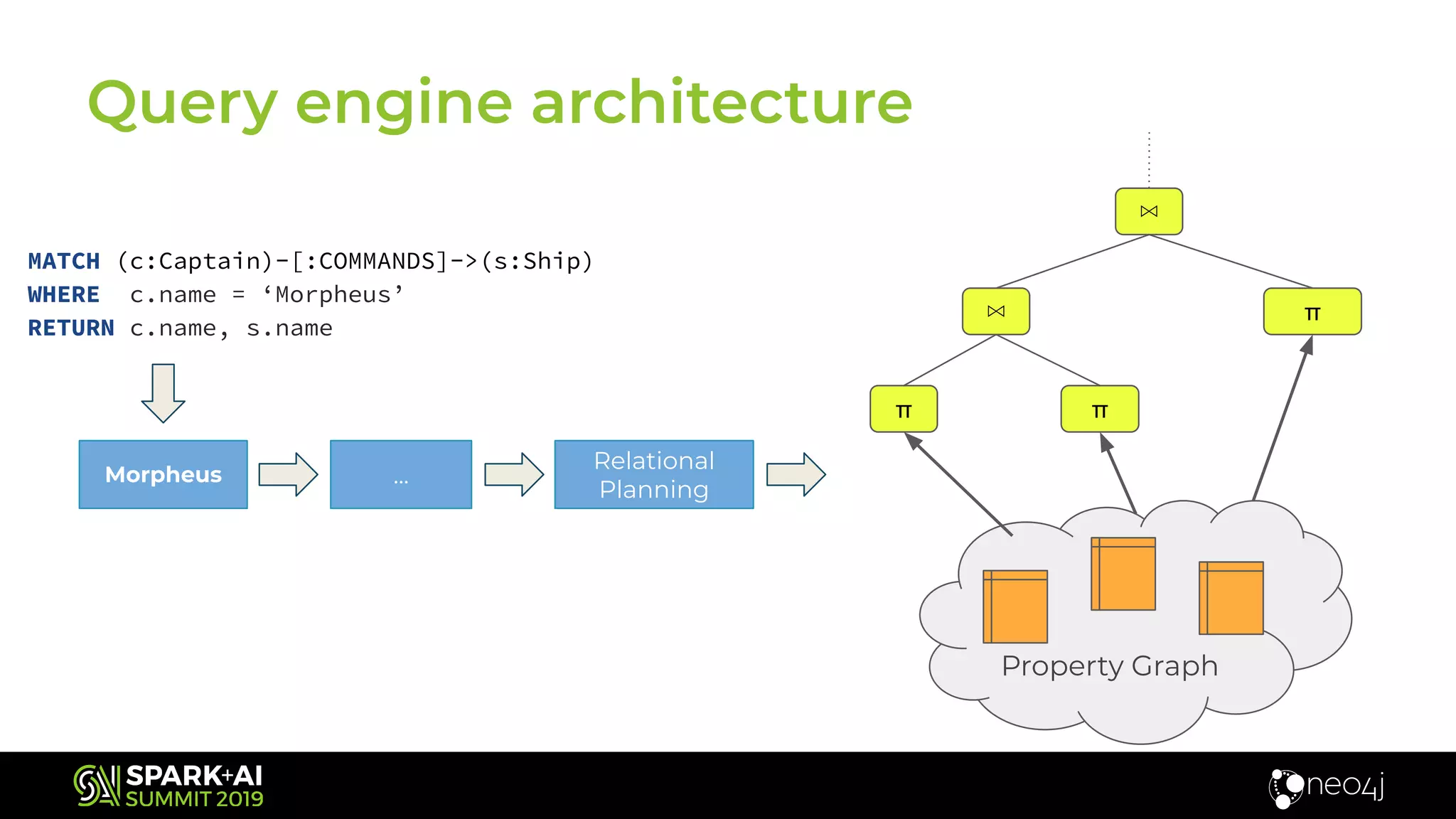 Query engine architecture

MATCH (c:Captain)-[:COMMANDS]->(s:Ship)
WHERE c.name = ‘Morpheus’
RETURN c.name, s.name

Morpheus

...

Relational Planning

$\bowtie$

$\bowtie$

$\pi$

$\pi$

$\pi$

Property Graph

SPARK+AI SUMMIT 2019

neo4j